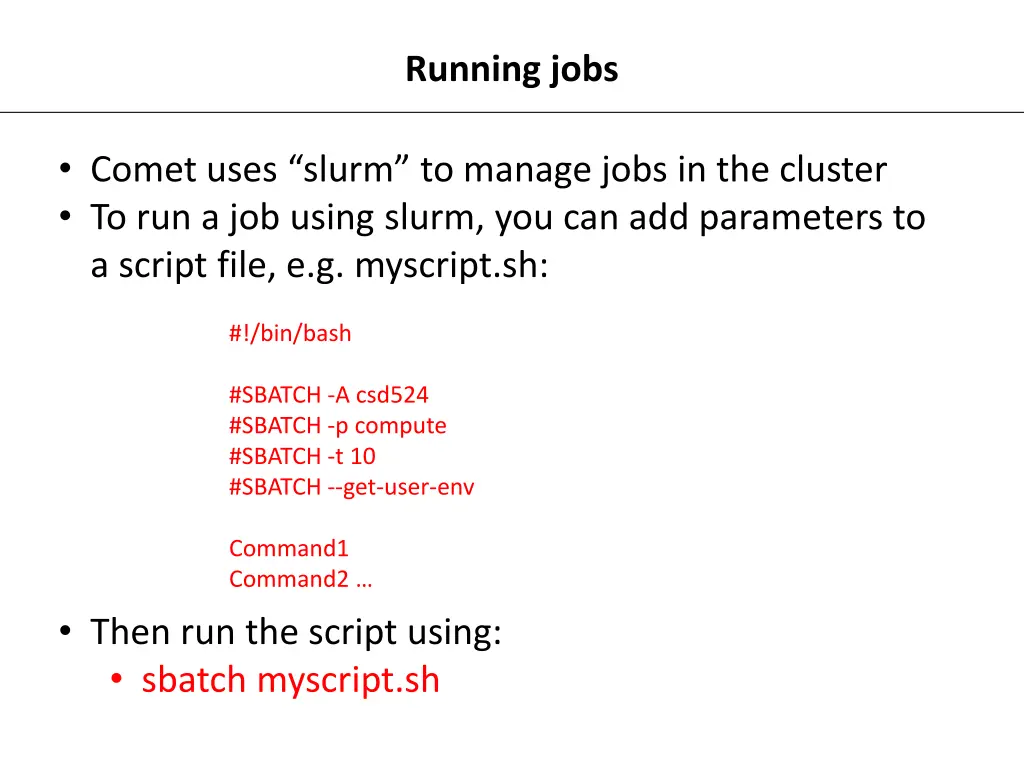 Running jobs

• Comet uses “slurm” to manage jobs in the cluster
• To run a job using slurm, you can add parameters to a script file, e.g. myscript.sh:

#!/bin/bash

#SBATCH -A csd524
#SBATCH -p compute
#SBATCH -t 10
#SBATCH --get-user-env

Command1
Command2 …

• Then run the script using:
  • sbatch myscript.sh